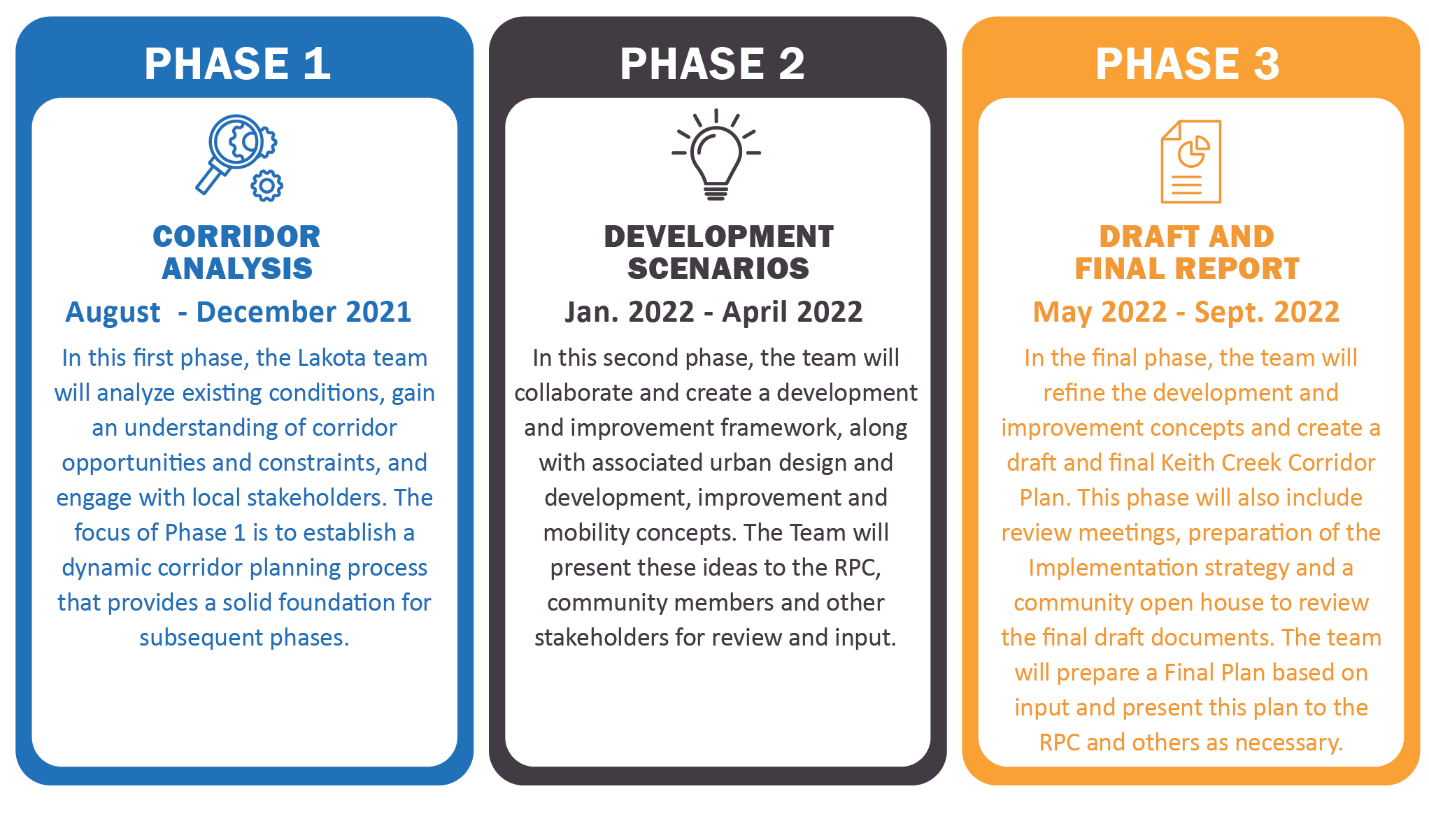 PHASE 1

CORRIDOR ANALYSIS

August - December 2021

In this first phase, the Lakota team will analyze existing conditions, gain an understanding of corridor opportunities and constraints, and engage with local stakeholders. The focus of Phase 1 is to establish a dynamic corridor planning process that provides a solid foundation for subsequent phases.

PHASE 2

DEVELOPMENT SCENARIOS

Jan. 2022 - April 2022

In this second phase, the team will collaborate and create a development and improvement framework, along with associated urban design and development, improvement and mobility concepts. The Team will present these ideas to the RPC, community members and other stakeholders for review and input.

PHASE 3

DRAFT AND FINAL REPORT

May 2022 - Sept. 2022

In the final phase, the team will refine the development and improvement concepts and create a draft and final Keith Creek Corridor Plan. This phase will also include review meetings, preparation of the Implementation strategy and a community open house to review the final draft documents. The team will prepare a Final Plan based on input and present this plan to the RPC and others as necessary.